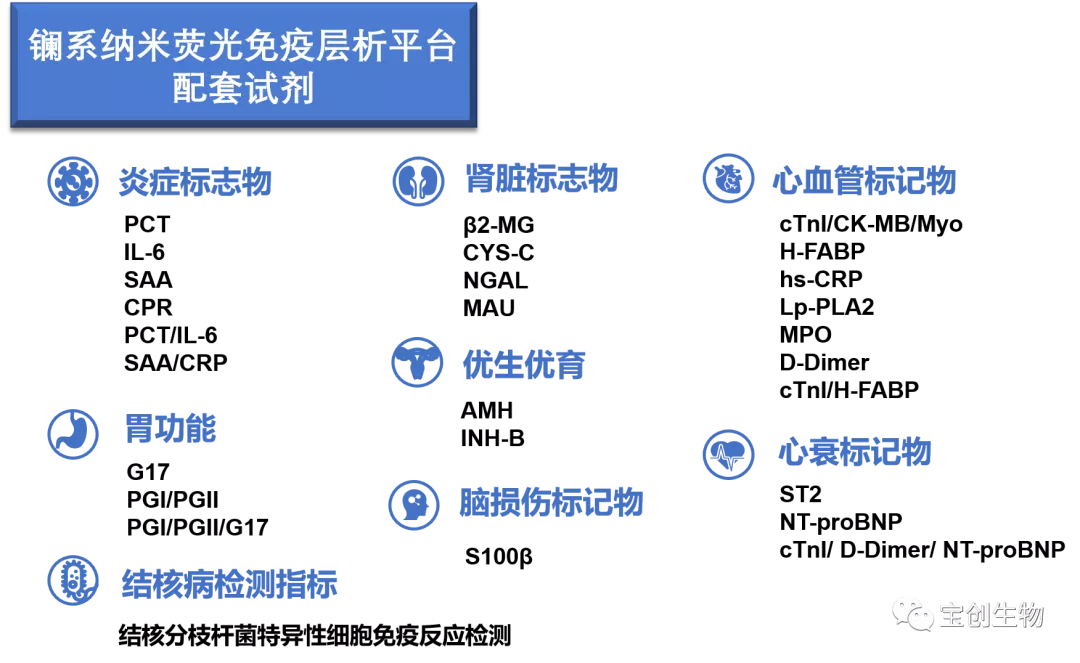 镧系纳米荧光免疫层析平台
配套试剂

炎症标志物
PCT
IL-6
SAA
CPR
PCT/IL-6
SAA/CRP

胃功能
G17
PGI/PGII
PGI/PGII/G17

结核病检测指标
结核分枝杆菌特异性细胞免疫反应检测

肾脏标志物
β2-MG
CYS-C
NGAL
MAU

优生优育
AMH
INH-B

脑损伤标记物
S100β

心血管标记物
cTnI/CK-MB/Myo
H-FABP
hs-CRP
Lp-PLA2
MPO
D-Dimer
cTnI/H-FABP

心衰标记物
ST2
NT-proBNP
cTnI/ D-Dimer/ NT-proBNP

宝创生物